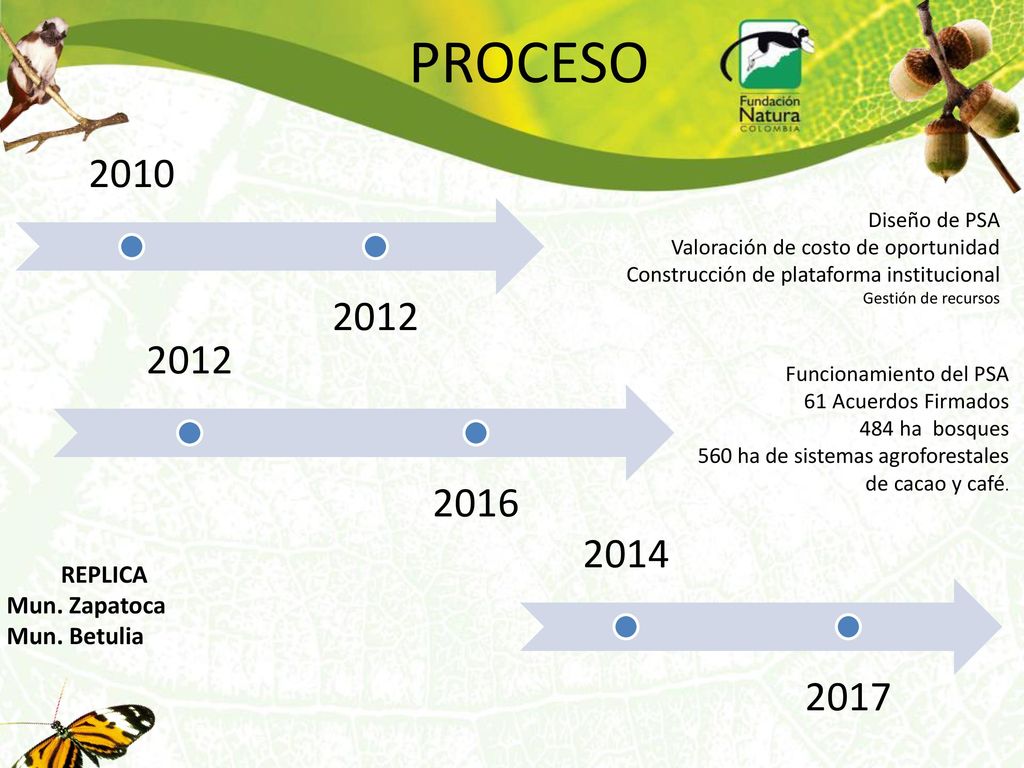 PROCESO

Fundación Natura COLOMBIA

2010

2012

Diseño de PSA
Valoración de costo de oportunidad
Construcción de plataforma institucional
Gestión de recursos

2012

2016

Funcionamiento del PSA
61 Acuerdos Firmados
484 ha bosques
560 ha de sistemas agroforestales de cacao y café.

2014

2017

REPLICA
Mun. Zapatoca
Mun. Betulia